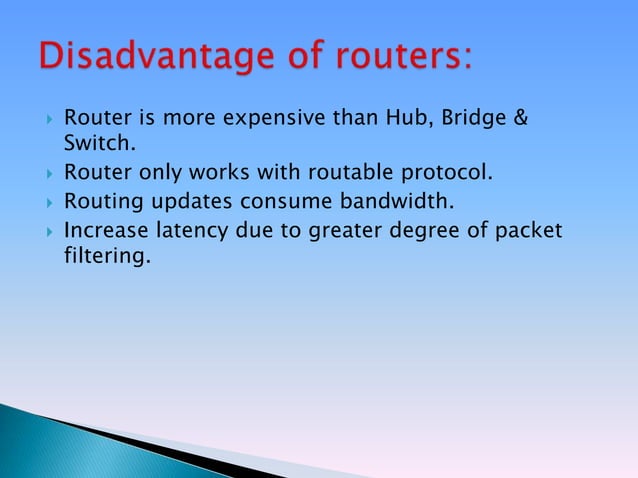 Disadvantage of routers:

Router is more expensive than Hub, Bridge & Switch.

Router only works with routable protocol.

Routing updates consume bandwidth.

Increase latency due to greater degree of packet filtering.